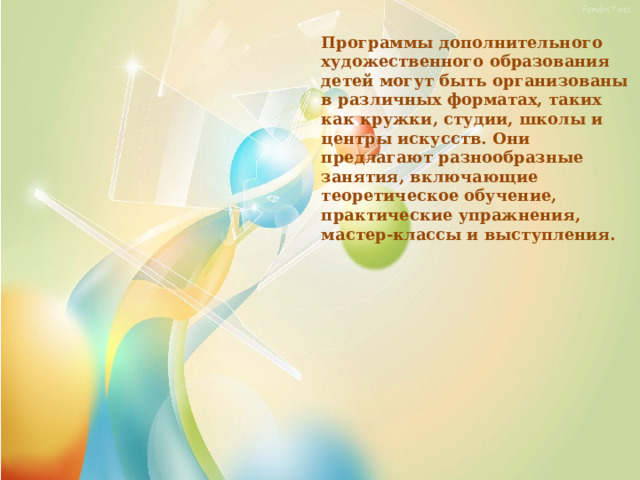 Fondos7.net

Программы дополнительного художественного образования детей могут быть организованы в различных форматах, таких как кружки, студии, школы и центры искусств. Они предлагают разнообразные занятия, включающие теоретическое обучение, практические упражнения, мастер-классы и выступления.